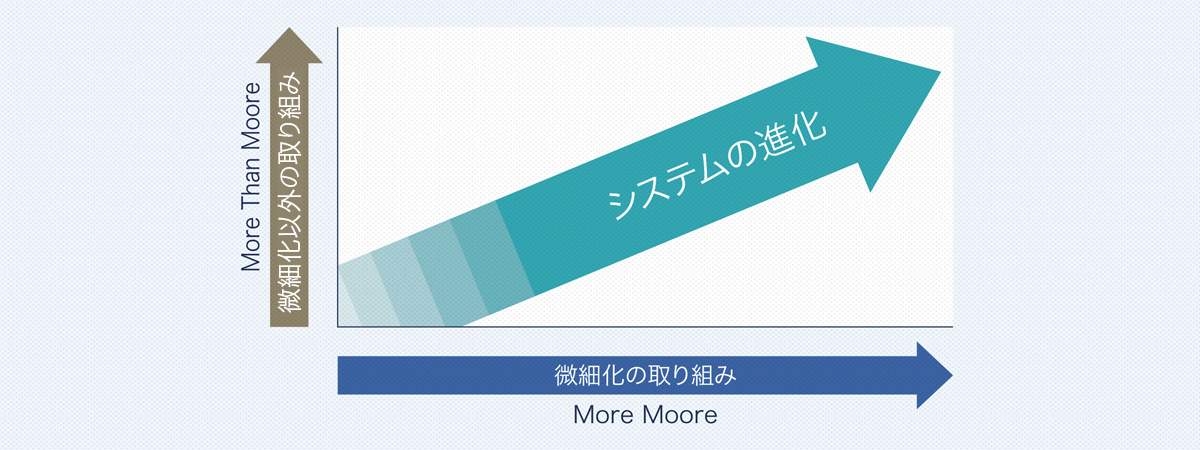 More Than Moore
微細化以外の取り組み

システムの進化

微細化の取り組み
More Moore